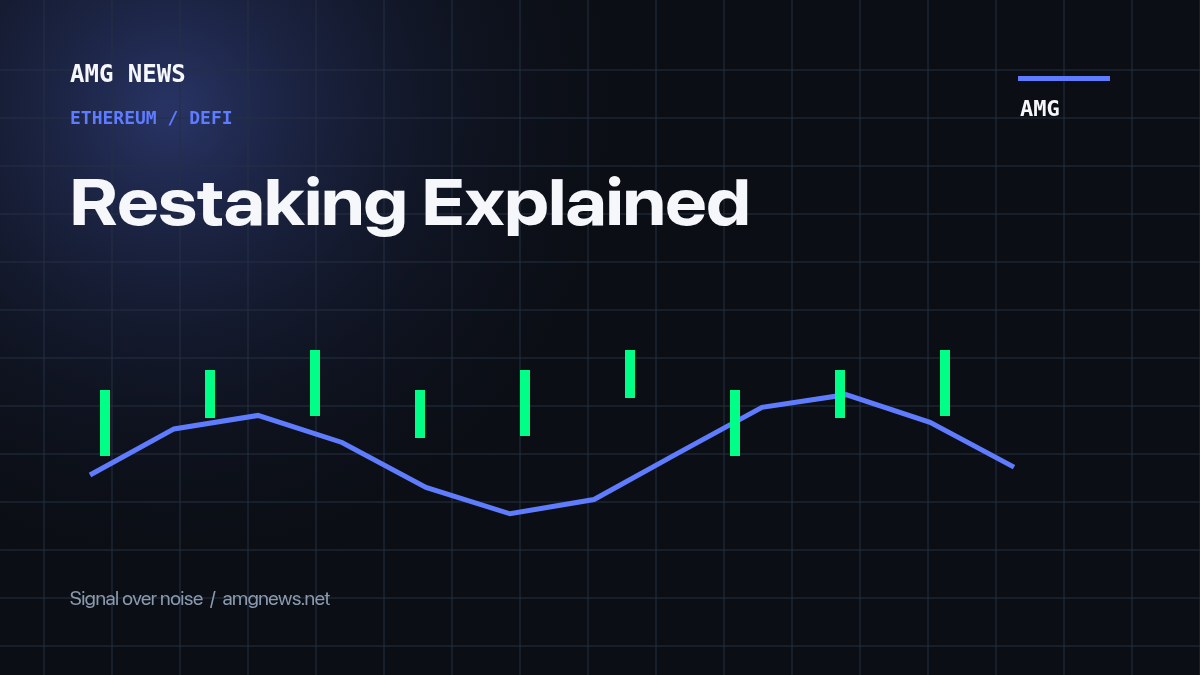 AMG NEWS

ETHEREUM / DEFI

AMG

Restaking Explained

Signal over noise / amgnews.net